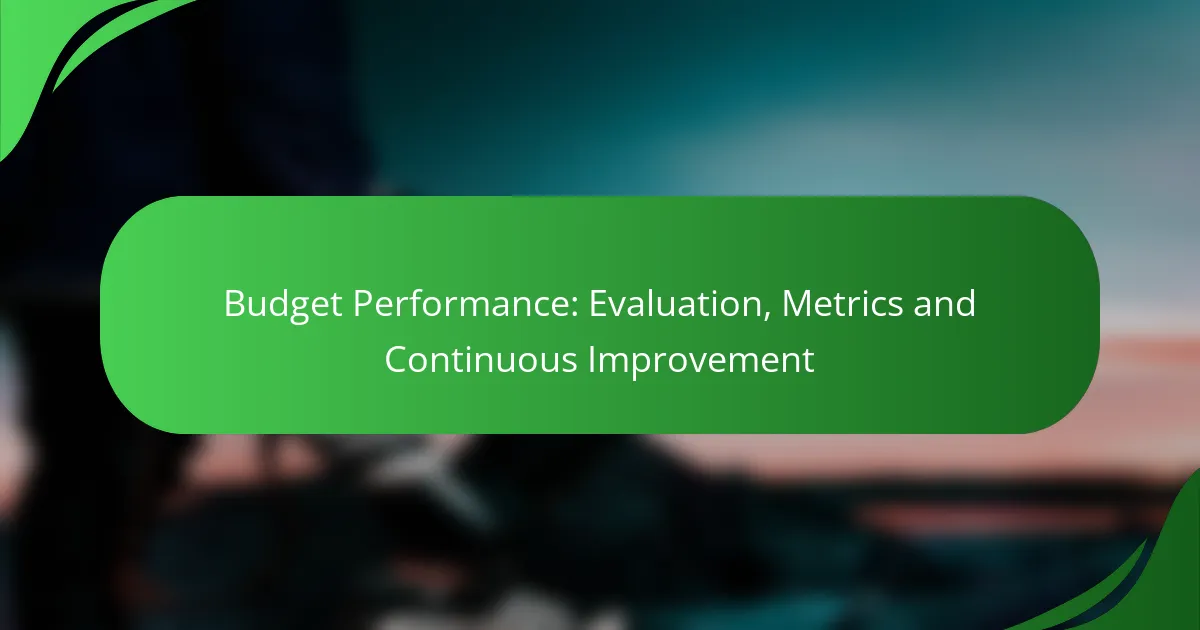 Budget Performance: Evaluation, Metrics and Continuous Improvement